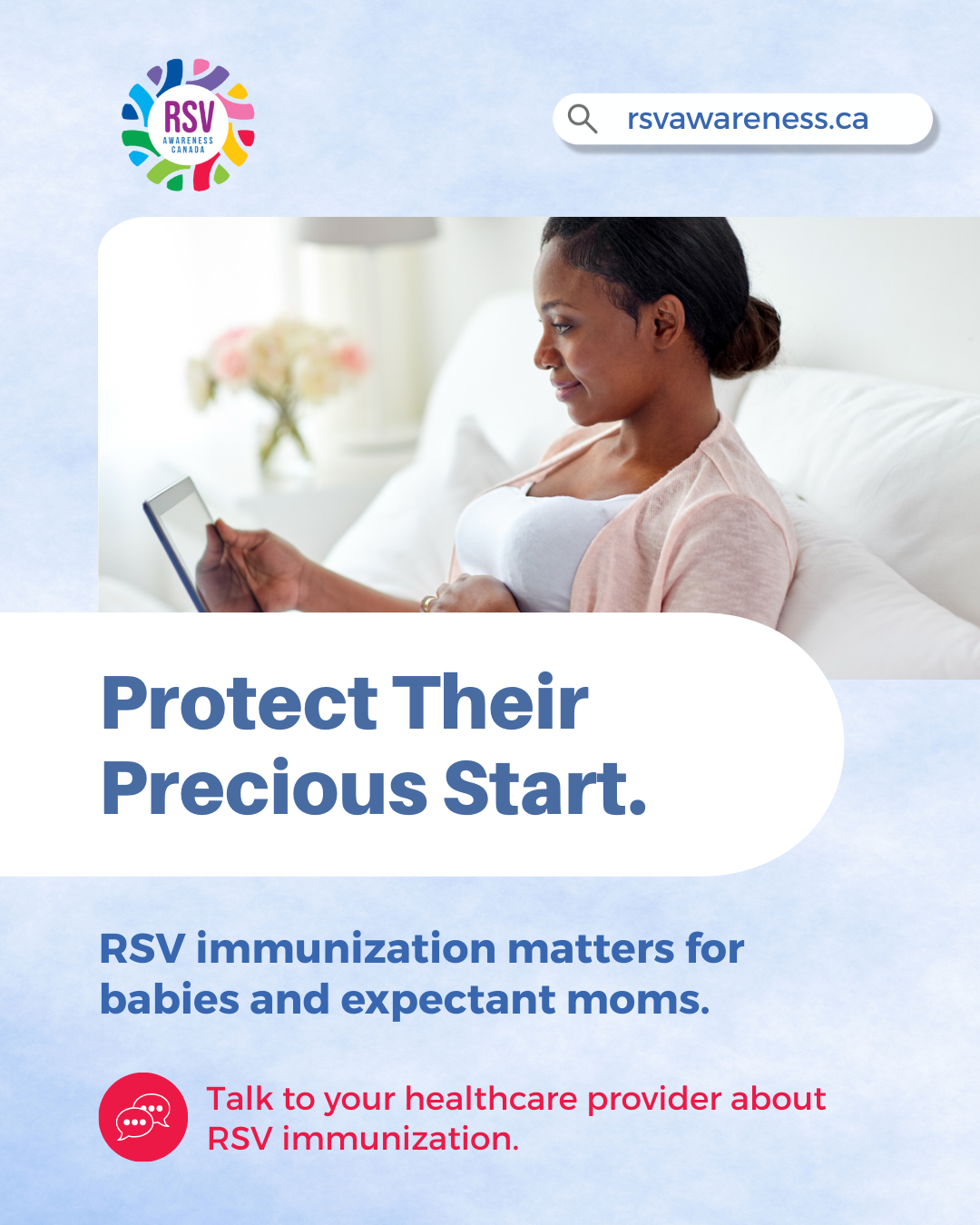 RSV
AWARENESS
CANADA

rsvawareness.ca

Protect Their Precious Start.

RSV immunization matters for babies and expectant moms.

Talk to your healthcare provider about RSV immunization.